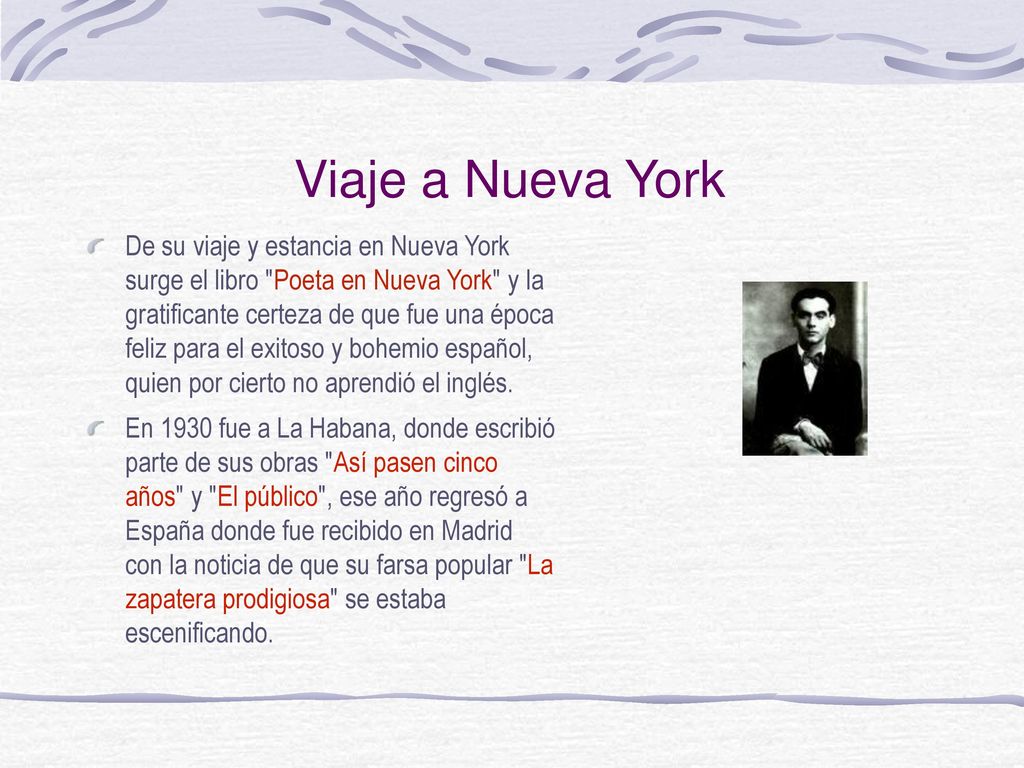 Viaje a Nueva York

De su viaje y estancia en Nueva York surge el libro "Poeta en Nueva York" y la gratificante certeza de que fue una época feliz para el exitoso y bohemio español, quien por cierto no aprendió el inglés.

En 1930 fue a La Habana, donde escribió parte de sus obras "Así pasen cinco años" y "El público", ese año regresó a España donde fue recibido en Madrid con la noticia de que su farsa popular "La zapatera prodigiosa" se estaba escenificando.